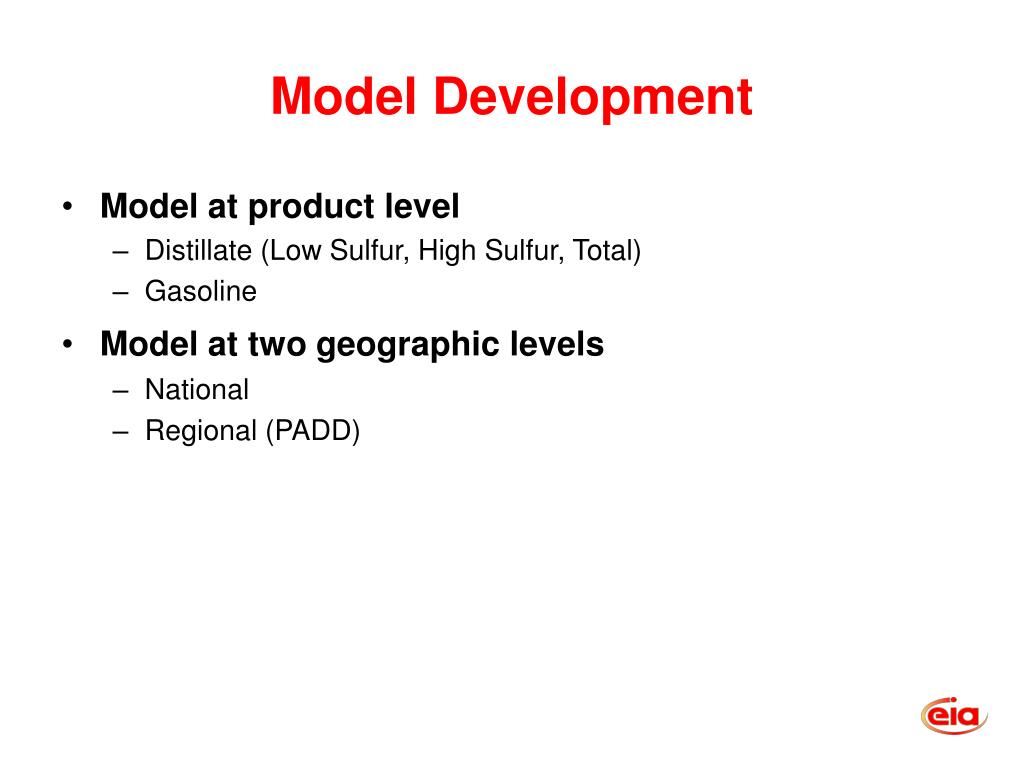 Model Development

• Model at product level
– Distillate (Low Sulfur, High Sulfur, Total)
– Gasoline

• Model at two geographic levels
– National
– Regional (PADD)

eia